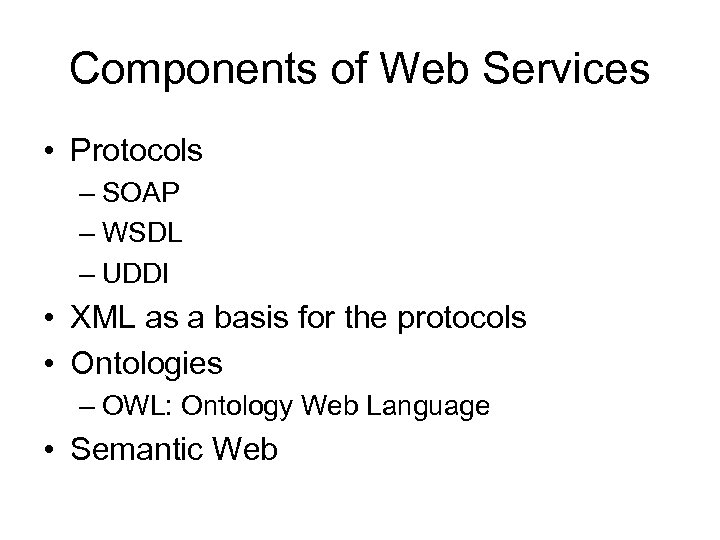 Components of Web Services

• Protocols
  – SOAP
  – WSDL
  – UDDI
• XML as a basis for the protocols
• Ontologies
  – OWL: Ontology Web Language
• Semantic Web